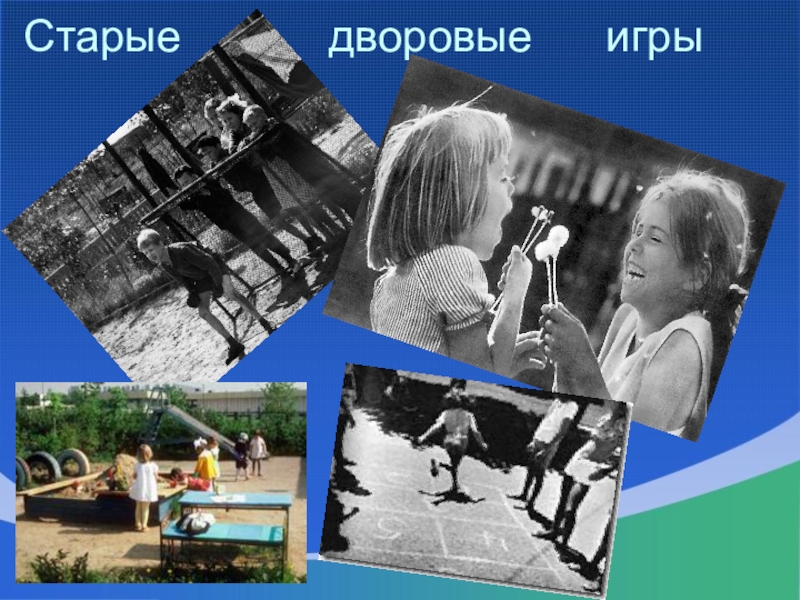 Старые дворовые игры